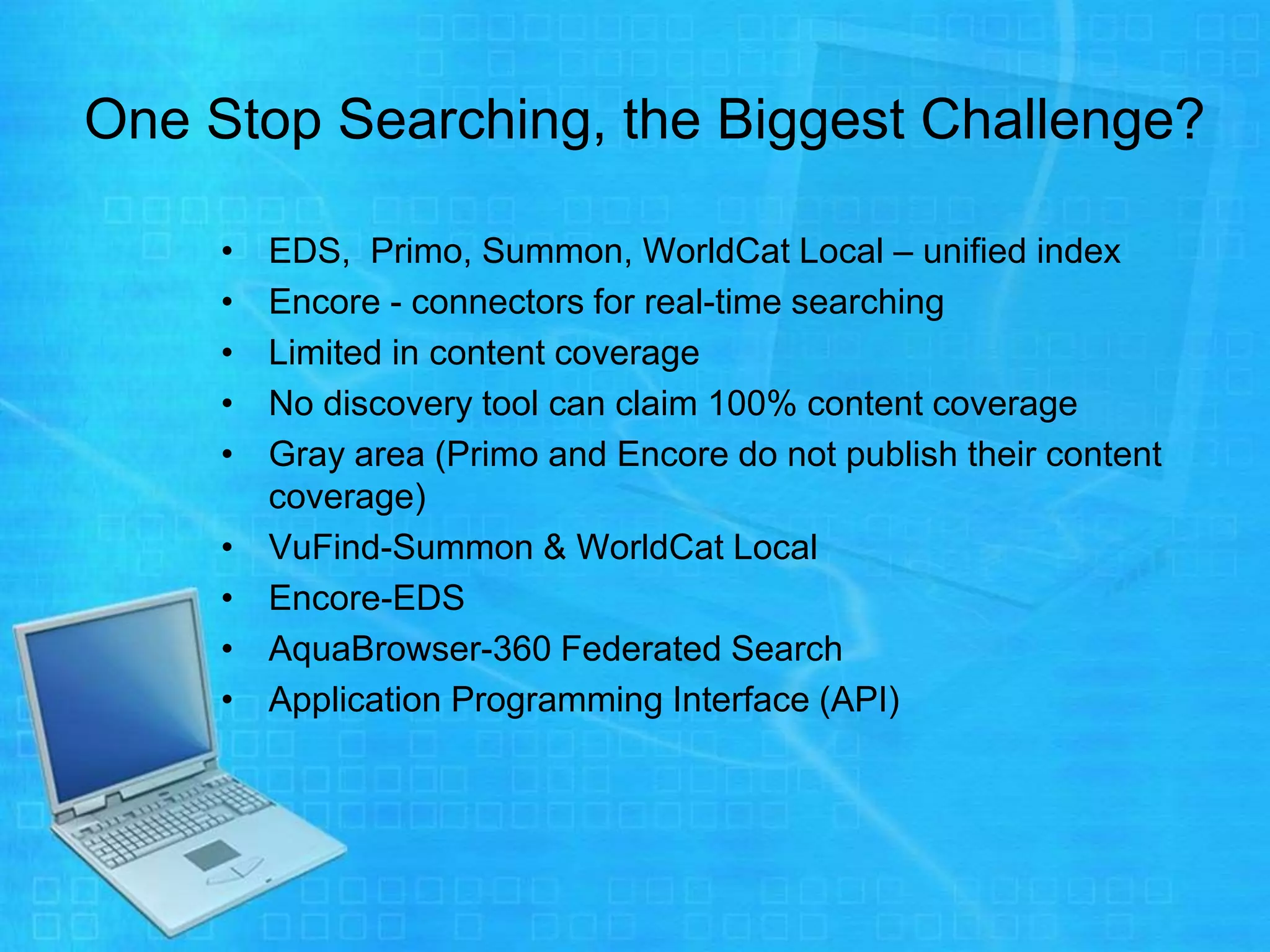 One Stop Searching, the Biggest Challenge?

• EDS, Primo, Summon, WorldCat Local – unified index
• Encore - connectors for real-time searching
• Limited in content coverage
• No discovery tool can claim 100% content coverage
• Gray area (Primo and Encore do not publish their content coverage)
• VuFind-Summon & WorldCat Local
• Encore-EDS
• AquaBrowser-360 Federated Search
• Application Programming Interface (API)